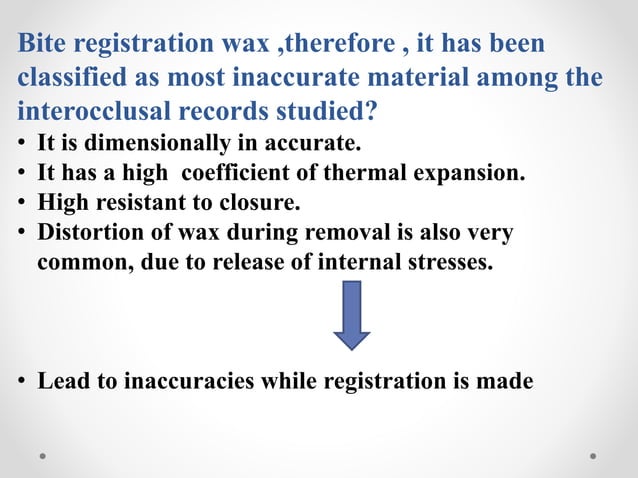 Bite registration wax ,therefore , it has been classified as most inaccurate material among the interocclusal records studied?

• It is dimensionally in accurate.
• It has a high coefficient of thermal expansion.
• High resistant to closure.
• Distortion of wax during removal is also very common, due to release of internal stresses.

• Lead to inaccuracies while registration is made